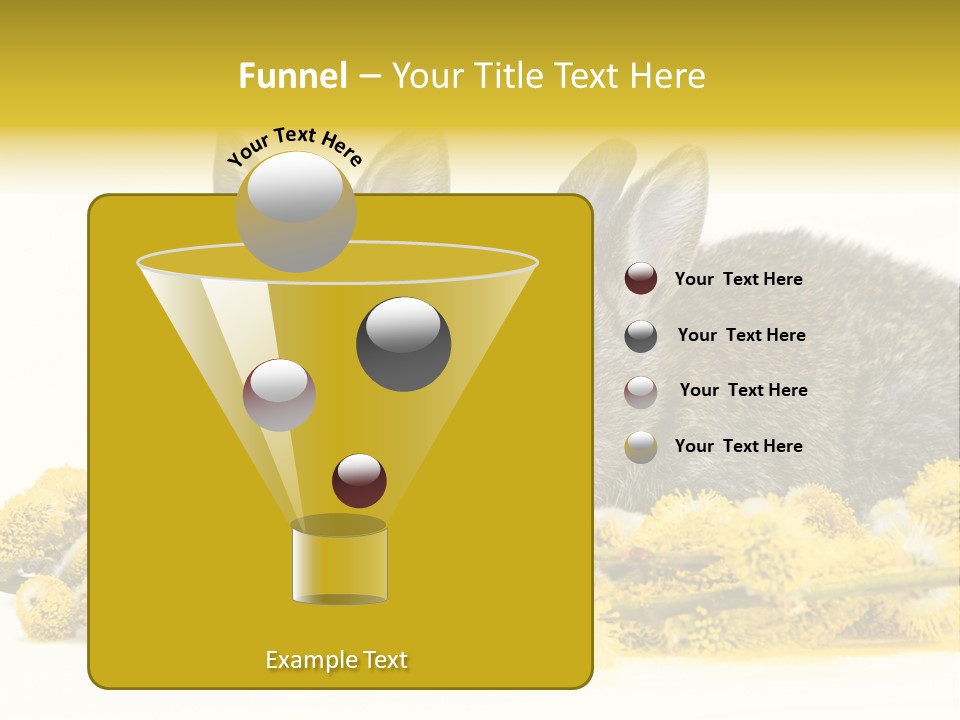 Funnel – Your Title Text Here

Your Text Here

Your Text Here

Your Text Here

Your Text Here

Your Text Here

Example Text